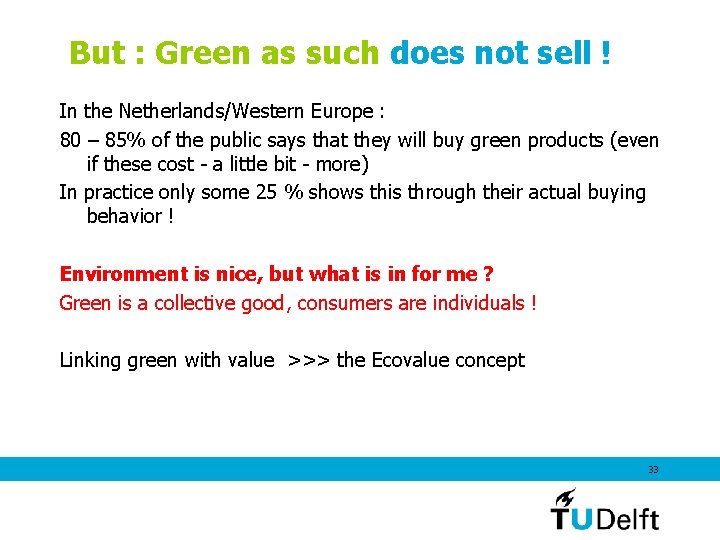 But : Green as such does not sell !

In the Netherlands/Western Europe :

80 – 85% of the public says that they will buy green products (even if these cost - a little bit - more)

In practice only some 25 % shows this through their actual buying behavior !

Environment is nice, but what is in for me ?

Green is a collective good, consumers are individuals !

Linking green with value >>> the Ecovalue concept

33

TUDelft